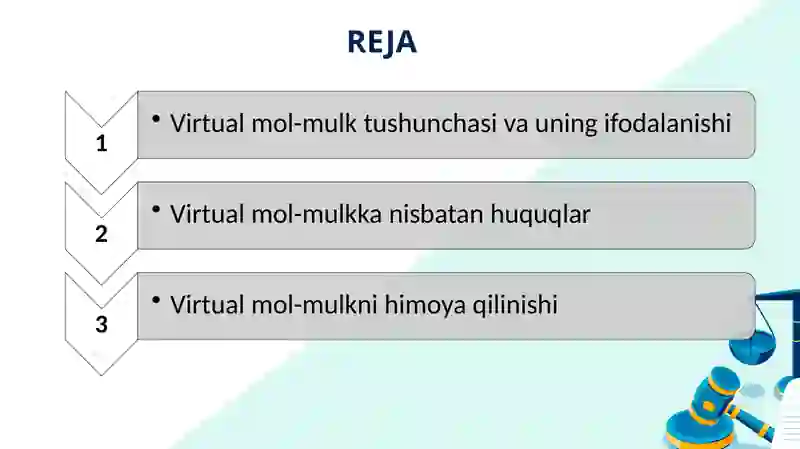 REJA

1

• Virtual mol-mulk tushunchasi va uning ifodalanishi

2

• Virtual mol-mulkka nisbatan huquqlar

3

• Virtual mol-mulkni himoya qilinishi